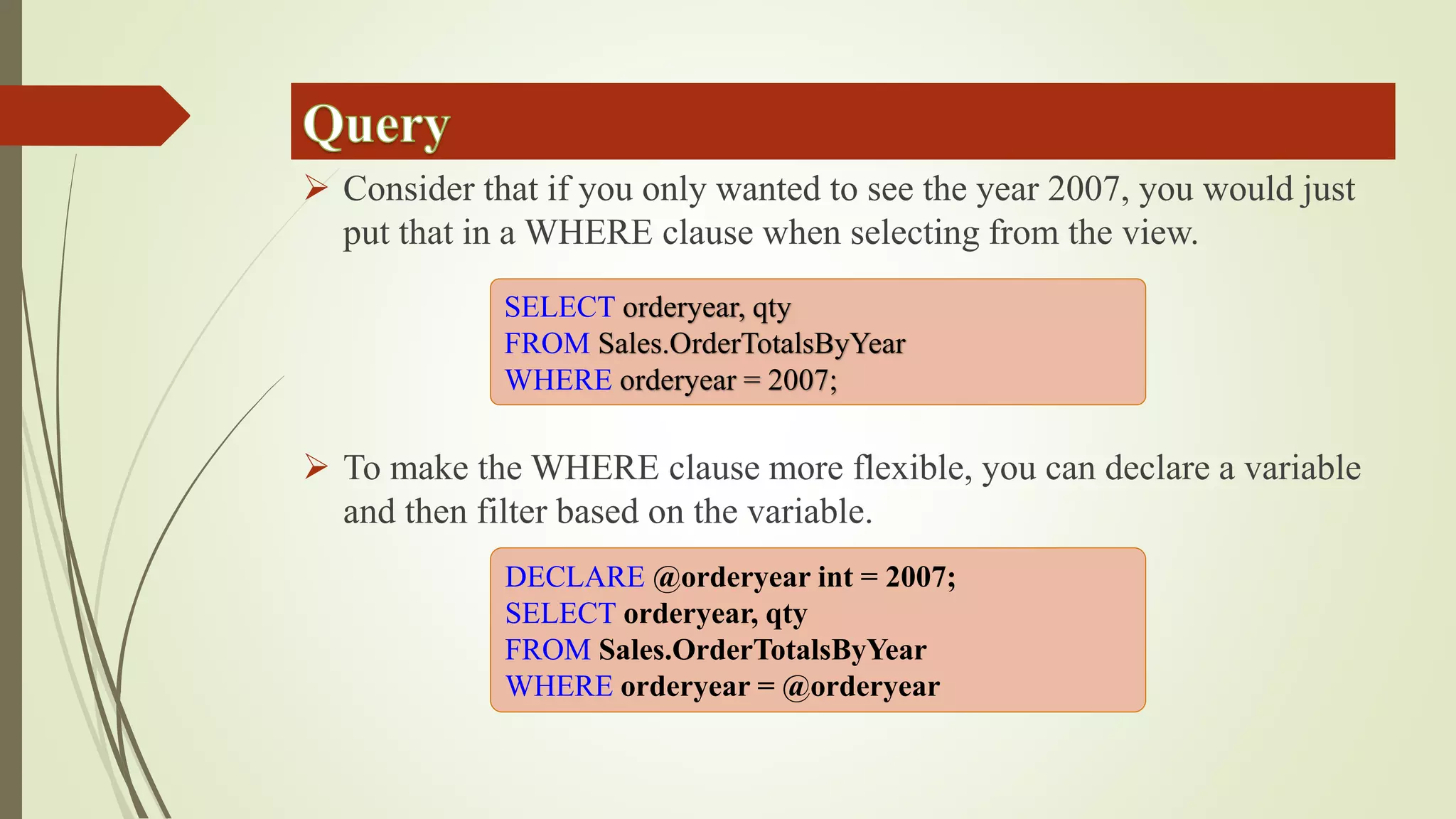 Query

➢ Consider that if you only wanted to see the year 2007, you would just put that in a WHERE clause when selecting from the view.

SELECT orderyear, qty
FROM Sales.OrderTotalsByYear
WHERE orderyear = 2007;

➢ To make the WHERE clause more flexible, you can declare a variable and then filter based on the variable.

DECLARE @orderyear int = 2007;
SELECT orderyear, qty
FROM Sales.OrderTotalsByYear
WHERE orderyear = @orderyear